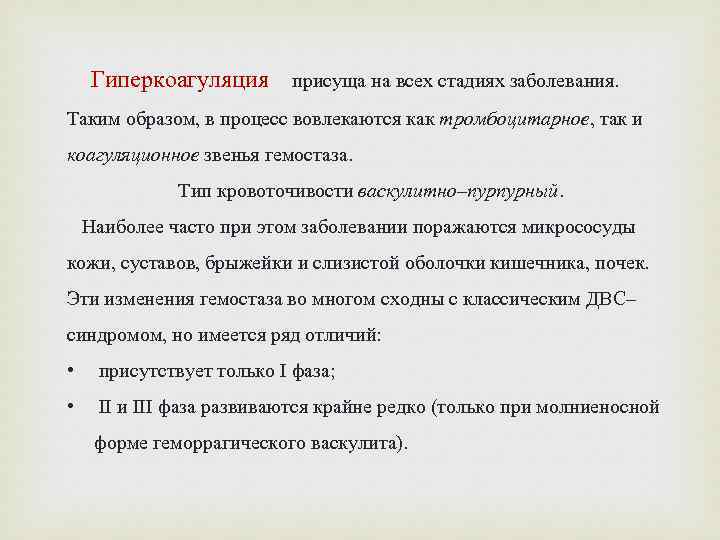 Гиперкоагуляция присуща на всех стадиях заболевания. Таким образом, в процесс вовлекаются как тромбоцитарное, так и коагуляционное звенья гемостаза.

Тип кровоточивости васкулитно–пурпурный.

Наиболее часто при этом заболевании поражаются микрососуды кожи, суставов, брыжейки и слизистой оболочки кишечника, почек. Эти изменения гемостаза во многом сходны с классическим ДВС–синдромом, но имеется ряд отличий:

• присутствует только I фаза;

• II и III фаза развиваются крайне редко (только при молниеносной форме геморрагического васкулита).